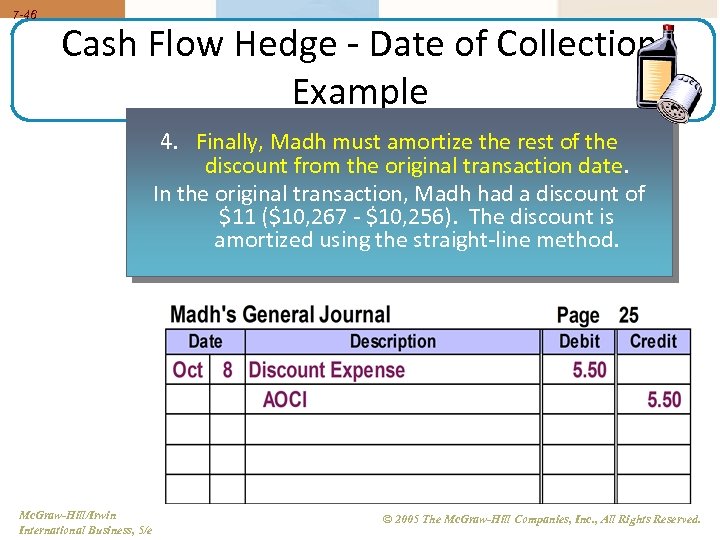 7-46

Cash Flow Hedge - Date of Collection Example

4. Finally, Madh must amortize the rest of the discount from the original transaction date.
In the original transaction, Madh had a discount of $11 ($10,267 - $10,256). The discount is amortized using the straight-line method.

Madh's General Journal Page 25

| Date | | Description | Debit | Credit |
|---|---|---|---|---|
| Oct | 8 | Discount Expense | 5.50 | |
| | | AOCI | | 5.50 |
| | | | | |
| | | | | |
| | | | | |

McGraw-Hill/Irwin
International Business, 5/e

© 2005 The McGraw-Hill Companies, Inc., All Rights Reserved.